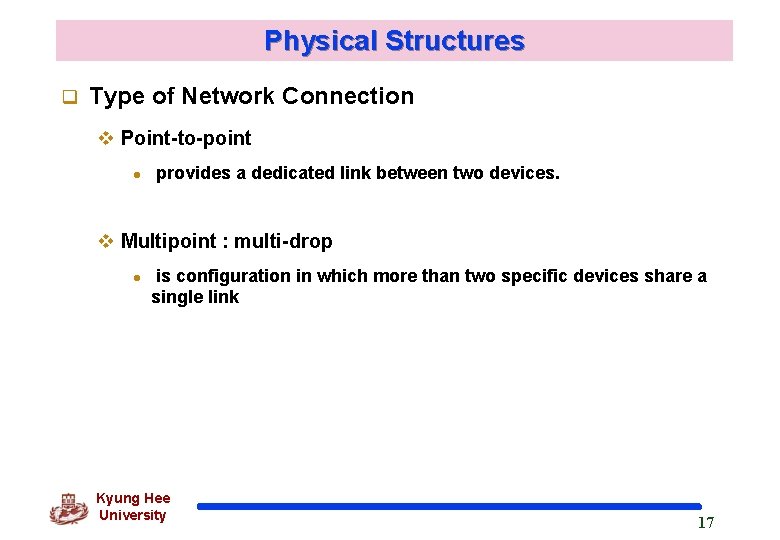 Physical Structures

Type of Network Connection

Point-to-point

provides a dedicated link between two devices.

Multipoint : multi-drop

is configuration in which more than two specific devices share a single link

Kyung Hee University

17